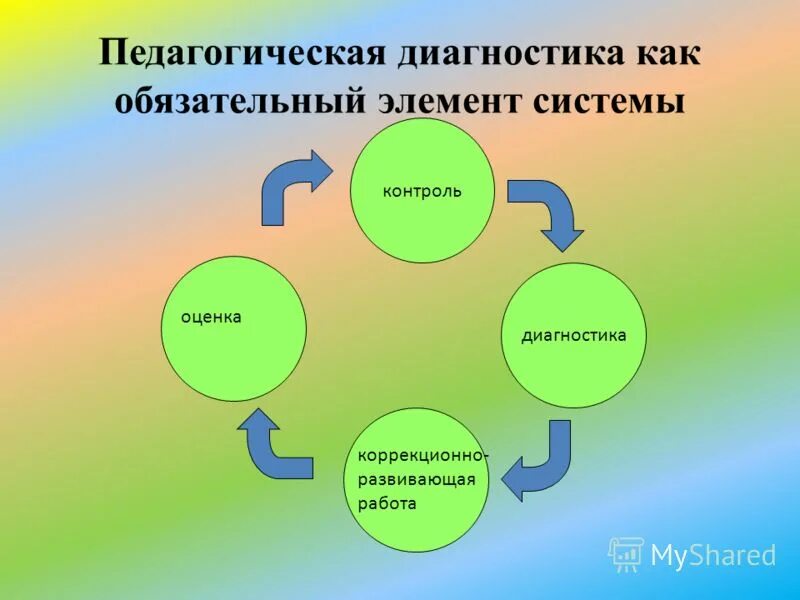 Педагогическая диагностика как обязательный элемент системы

контроль

диагностика

коррекционно-развивающая работа

оценка

MyShared